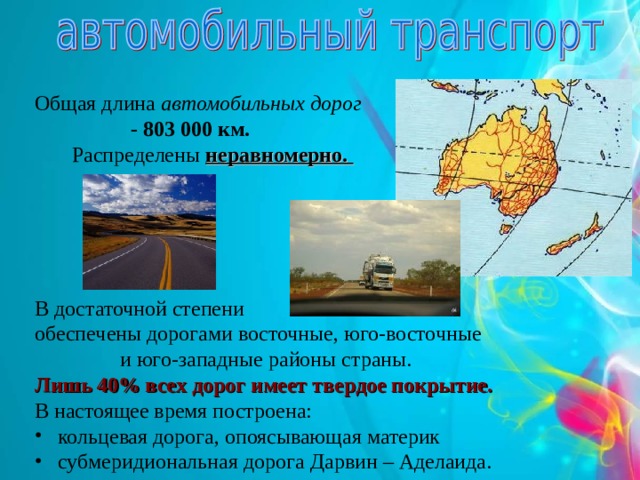 автомобильный транспорт

Общая длина автомобильных дорог - 803 000 км.
Распределены неравномерно.

В достаточной степени обеспечены дорогами восточные, юго-восточные и юго-западные районы страны.
Лишь 40% всех дорог имеет твердое покрытие.
В настоящее время построена:
• кольцевая дорога, опоясывающая материк
• субмеридиональная дорога Дарвин – Аделаида.